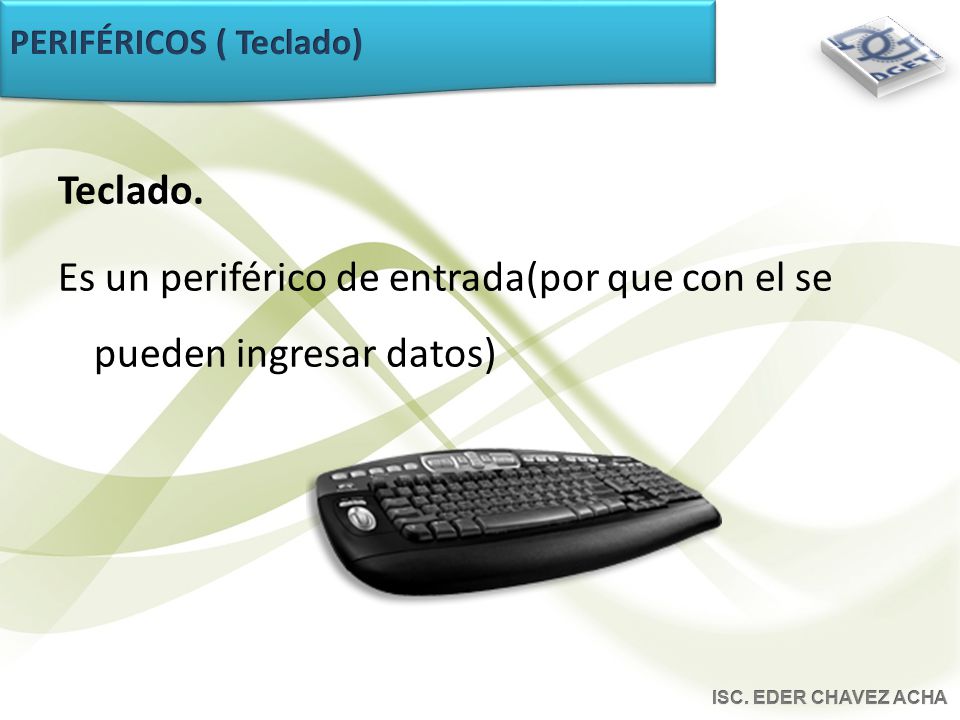 PERIFÉRICOS ( Teclado)

DGETI

Teclado.

Es un periférico de entrada(por que con el se pueden ingresar datos)

ISC. EDER CHAVEZ ACHA